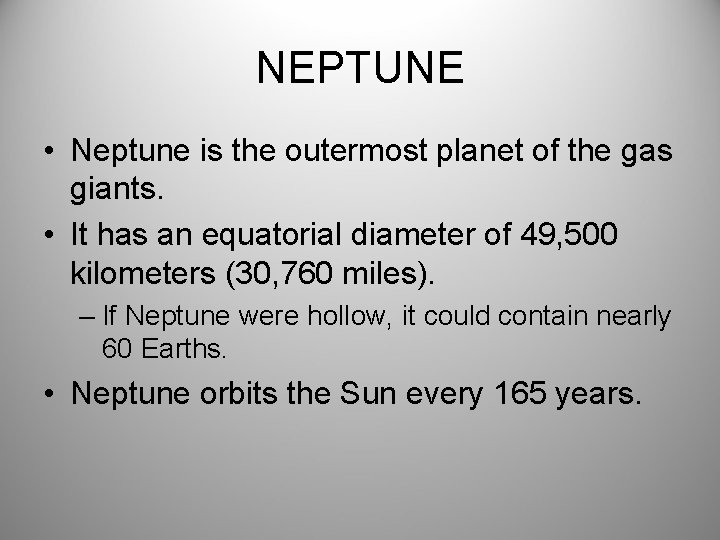 NEPTUNE

• Neptune is the outermost planet of the gas giants.

• It has an equatorial diameter of 49,500 kilometers (30,760 miles).

– If Neptune were hollow, it could contain nearly 60 Earths.

• Neptune orbits the Sun every 165 years.